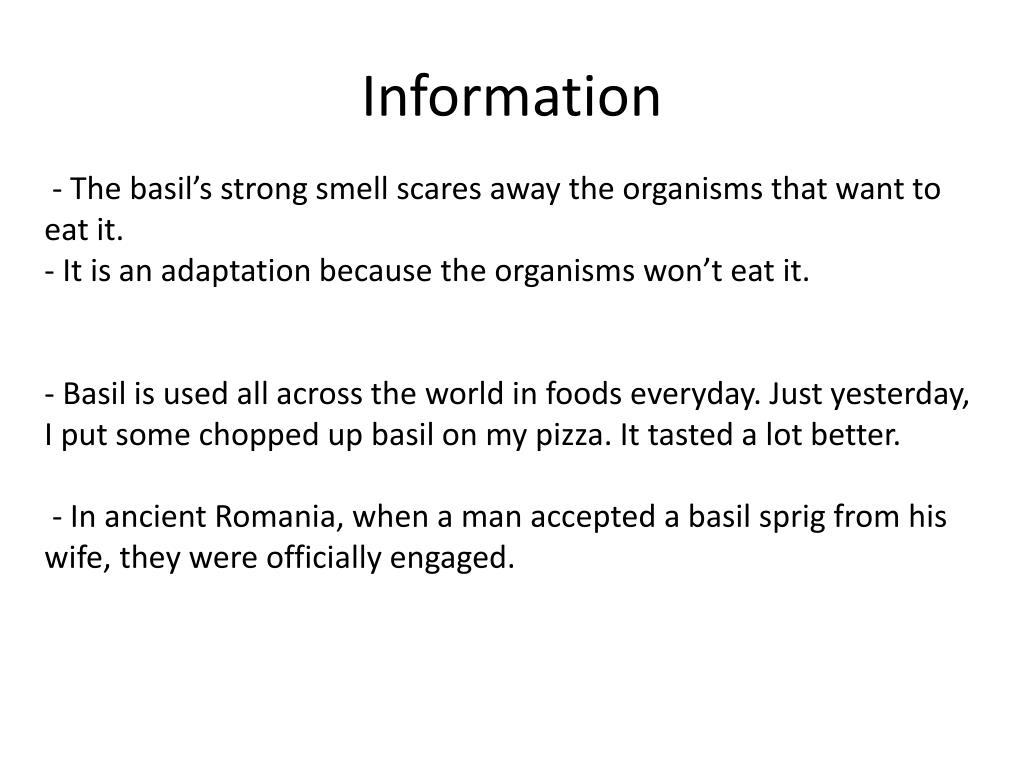 Information

- The basil’s strong smell scares away the organisms that want to eat it.
- It is an adaptation because the organisms won’t eat it.

- Basil is used all across the world in foods everyday. Just yesterday, I put some chopped up basil on my pizza. It tasted a lot better.

- In ancient Romania, when a man accepted a basil sprig from his wife, they were officially engaged.